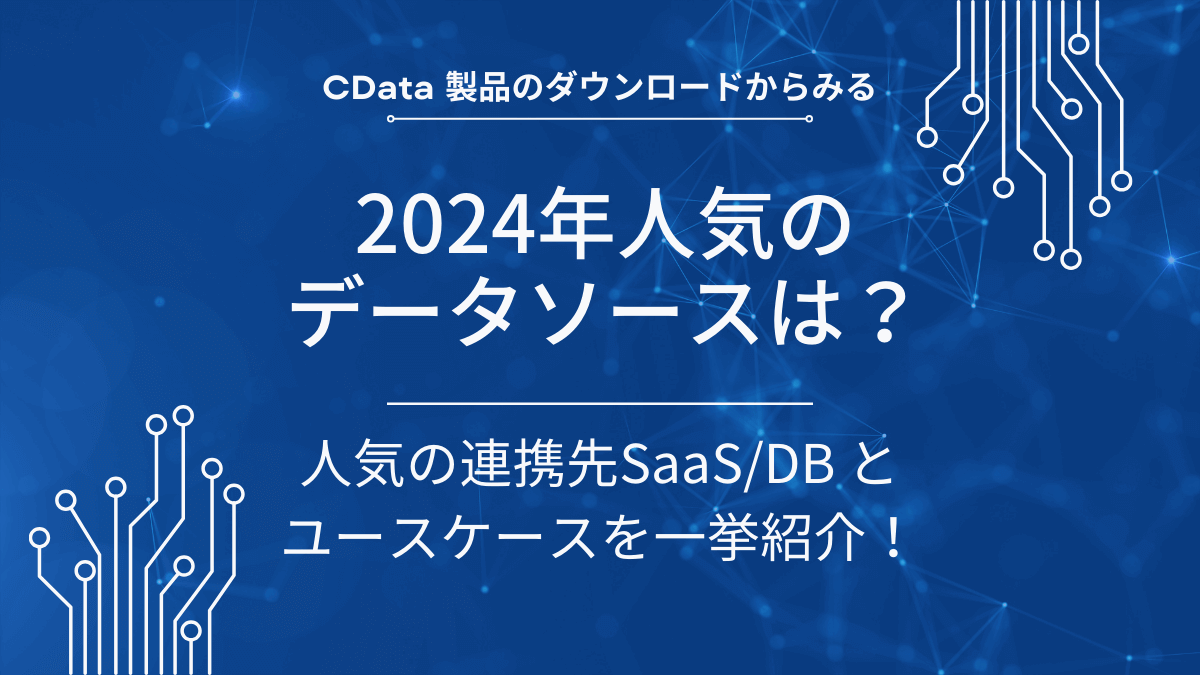 CData 製品のダウンロードからみる

2024年人気のデータソースは？

人気の連携先SaaS/DB とユースケースを一挙紹介！